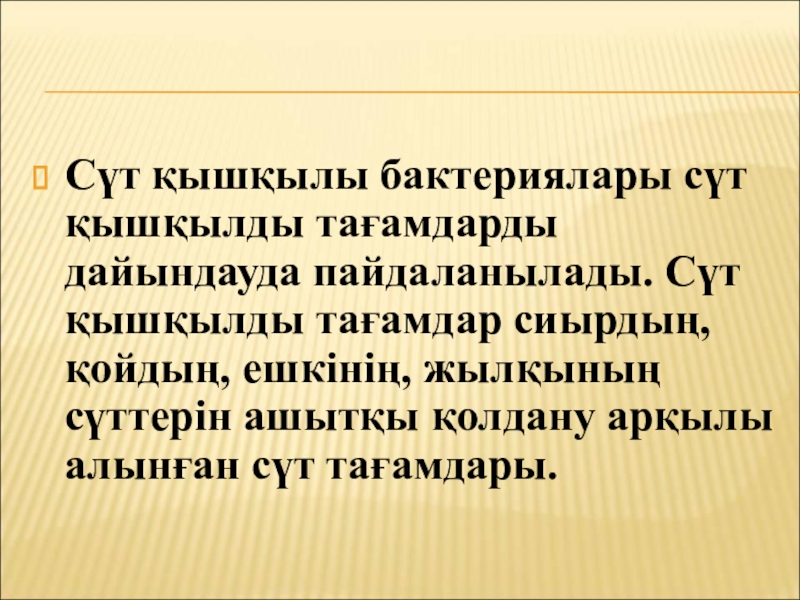 Сүт қышқылы бактериялары сүт қышқылды тағамдарды дайындауда пайдаланылады. Сүт қышқылды тағамдар сиырдың, қойдың, ешкінің, жылқының сүттерін ашытқы қолдану арқылы алынған сүт тағамдары.